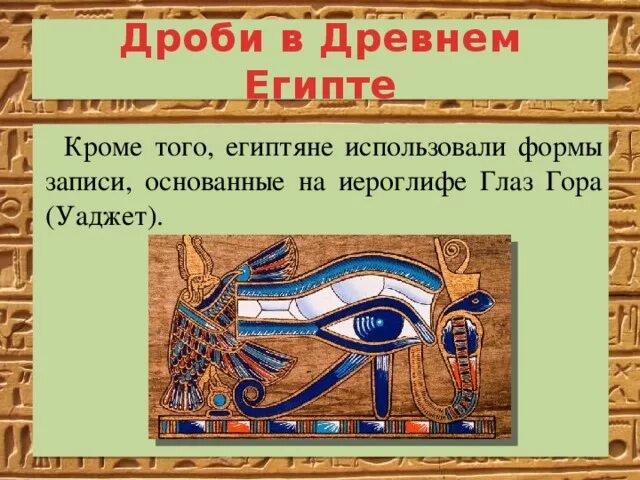 Дроби в Древнем Египте

Кроме того, египтяне использовали формы записи, основанные на иероглифе Глаз Гора (Уаджет).